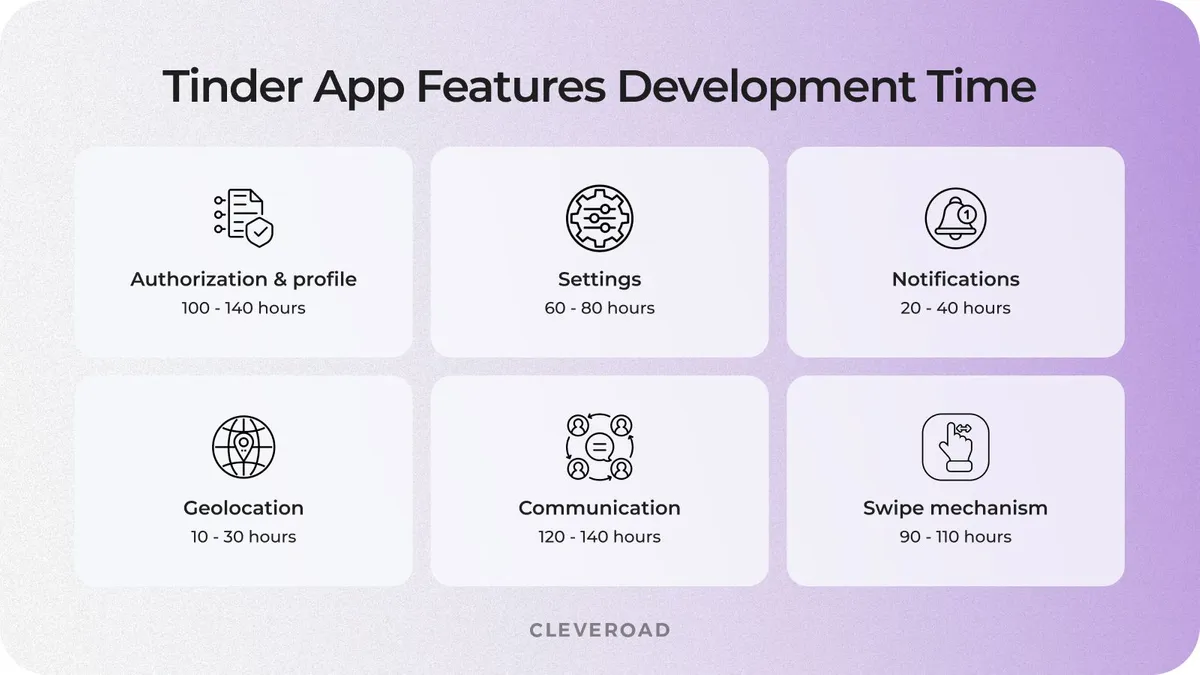 Tinder App Features Development Time

Authorization & profile
100 - 140 hours

Settings
60 - 80 hours

Notifications
20 - 40 hours

Geolocation
10 - 30 hours

Communication
120 - 140 hours

Swipe mechanism
90 - 110 hours

CLEVEROAD